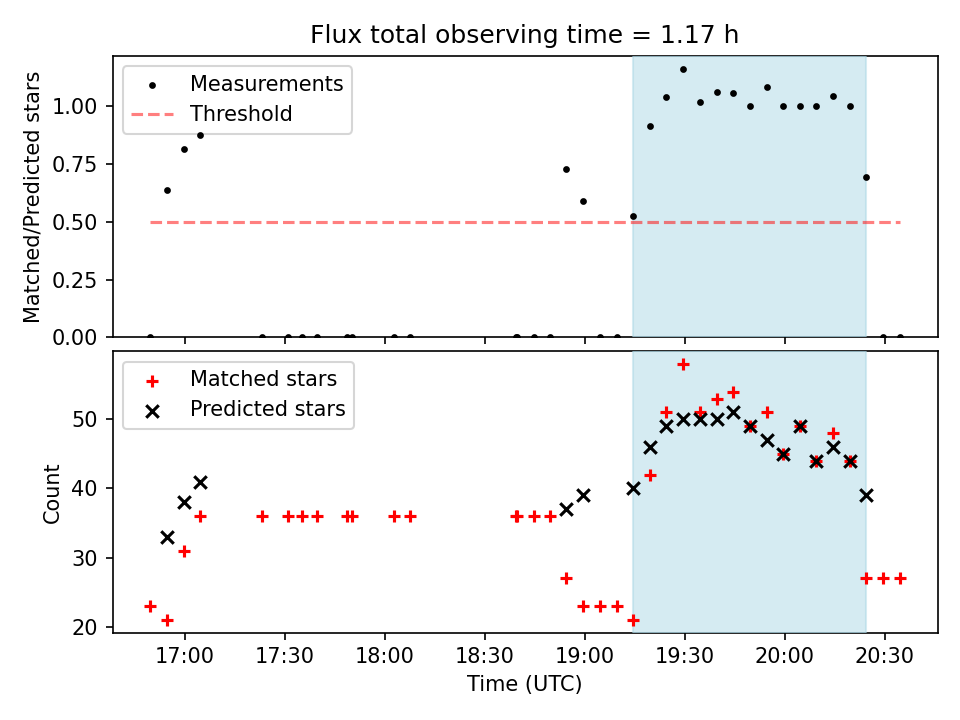 Flux total observing time = 1.17 h

Measurements
Threshold

Matched/Predicted stars

1.00
0.75
0.50
0.25
0.00

Matched stars
Predicted stars

Count

50
40
30
20

17:00
17:30
18:00
18:30
19:00
19:30
20:00
20:30

Time (UTC)